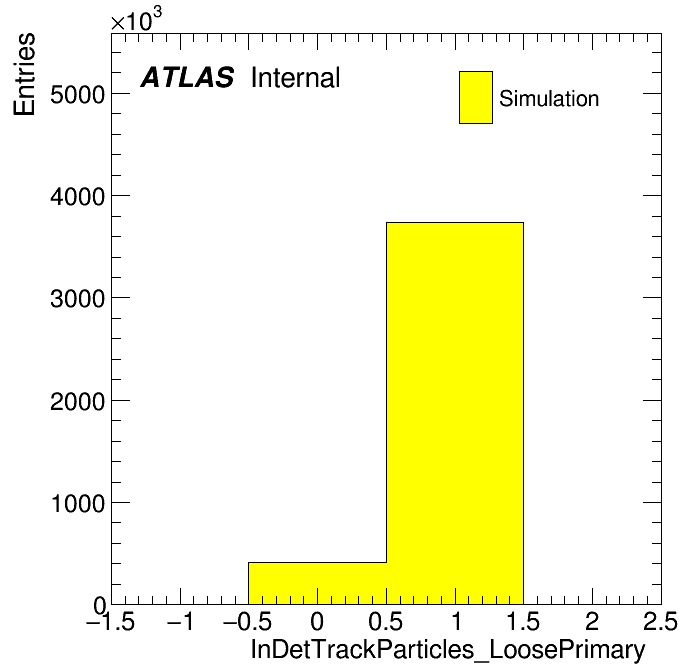 $\times10^3$
Entries
ATLAS Internal
Simulation
5000
4000
3000
2000
1000
0
−1.5 −1 −0.5 0 0.5 1 1.5 2 2.5
InDetTrackParticles_LoosePrimary